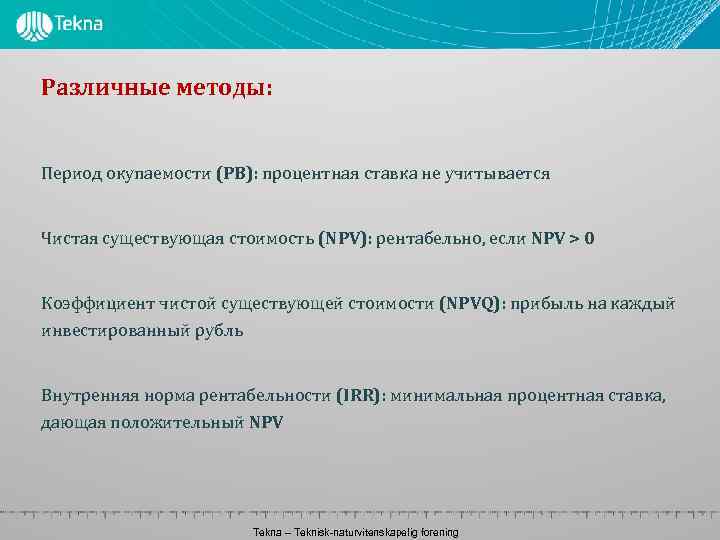 Tekna

Различные методы:

Период окупаемости (PB): процентная ставка не учитывается

Чистая существующая стоимость (NPV): рентабельно, если NPV > 0

Коэффициент чистой существующей стоимости (NPVQ): прибыль на каждый инвестированный рубль

Внутренняя норма рентабельности (IRR): минимальная процентная ставка, дающая положительный NPV

Tekna – Teknisk-naturvitenskapelig forening